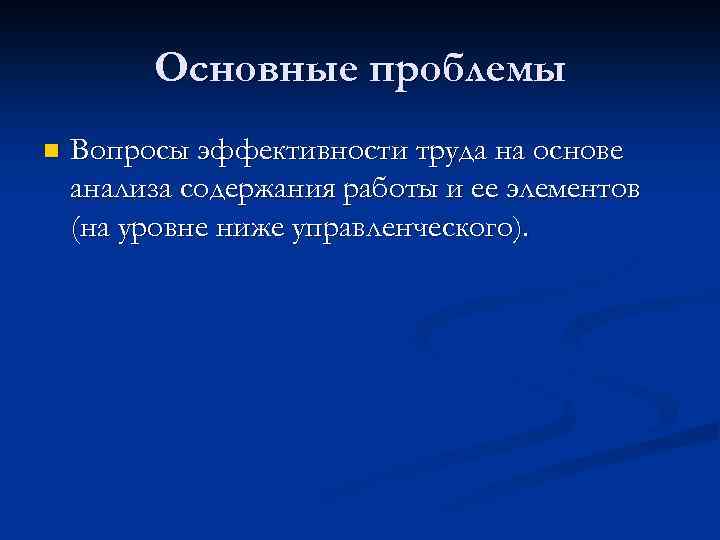 Основные проблемы

Вопросы эффективности труда на основе анализа содержания работы и ее элементов (на уровне ниже управленческого).